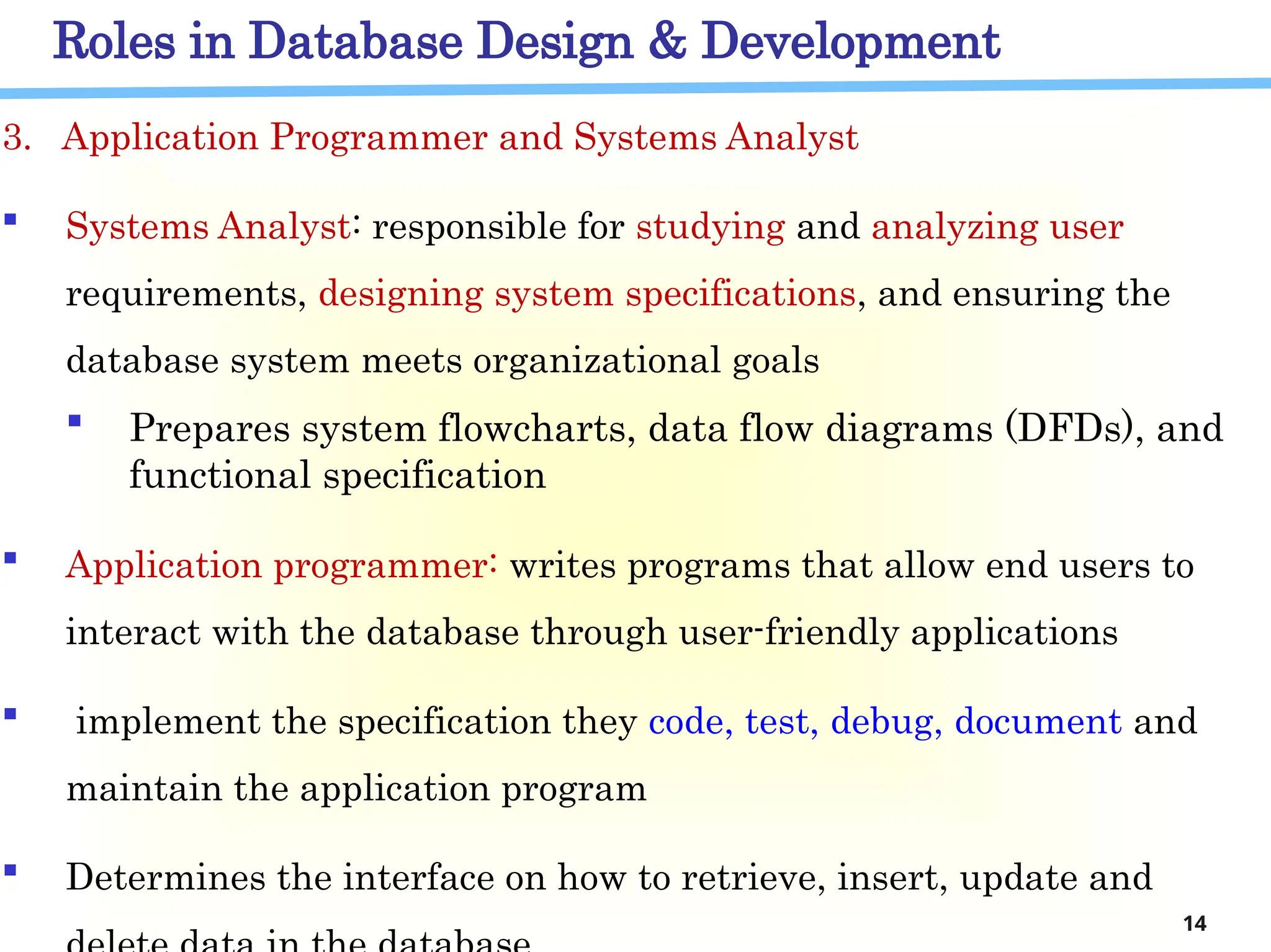 Roles in Database Design & Development

3. Application Programmer and Systems Analyst

▪ Systems Analyst: responsible for studying and analyzing user requirements, designing system specifications, and ensuring the database system meets organizational goals

▪ Prepares system flowcharts, data flow diagrams (DFDs), and functional specification

▪ Application programmer: writes programs that allow end users to interact with the database through user-friendly applications

▪ implement the specification they code, test, debug, document and maintain the application program

▪ Determines the interface on how to retrieve, insert, update and delete data in the database

14